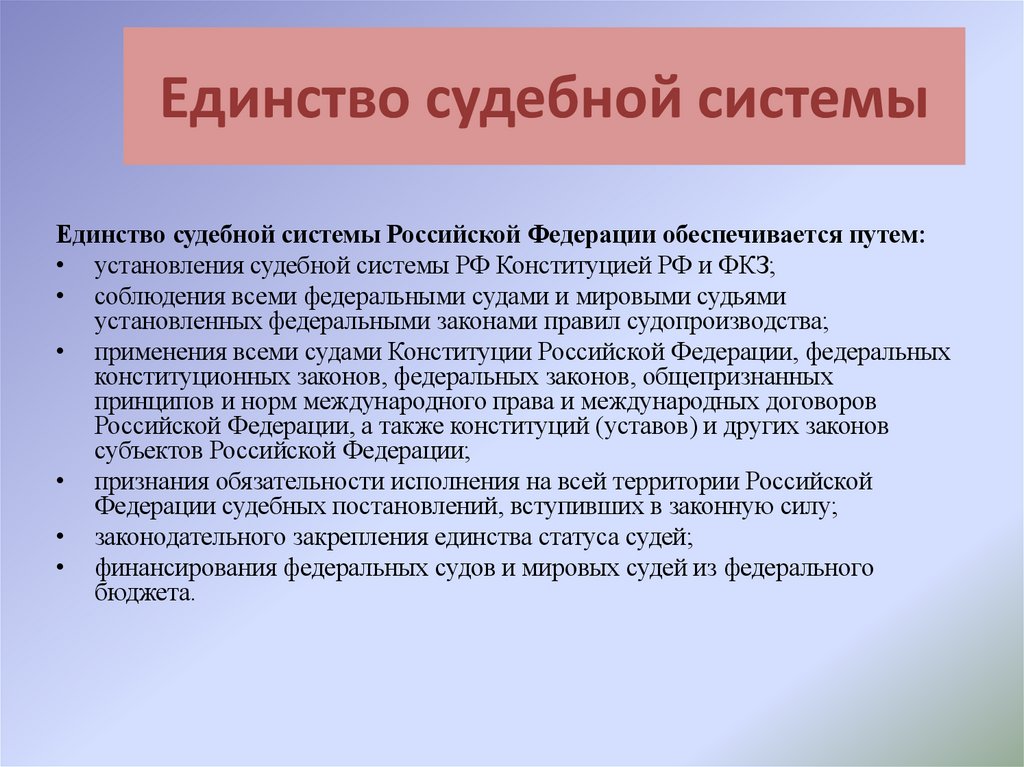 Единство судебной системы

Единство судебной системы Российской Федерации обеспечивается путем:

• установления судебной системы РФ Конституцией РФ и ФКЗ;
• соблюдения всеми федеральными судами и мировыми судьями установленных федеральными законами правил судопроизводства;
• применения всеми судами Конституции Российской Федерации, федеральных конституционных законов, федеральных законов, общепризнанных принципов и норм международного права и международных договоров Российской Федерации, а также конституций (уставов) и других законов субъектов Российской Федерации;
• признания обязательности исполнения на всей территории Российской Федерации судебных постановлений, вступивших в законную силу;
• законодательного закрепления единства статуса судей;
• финансирования федеральных судов и мировых судей из федерального бюджета.